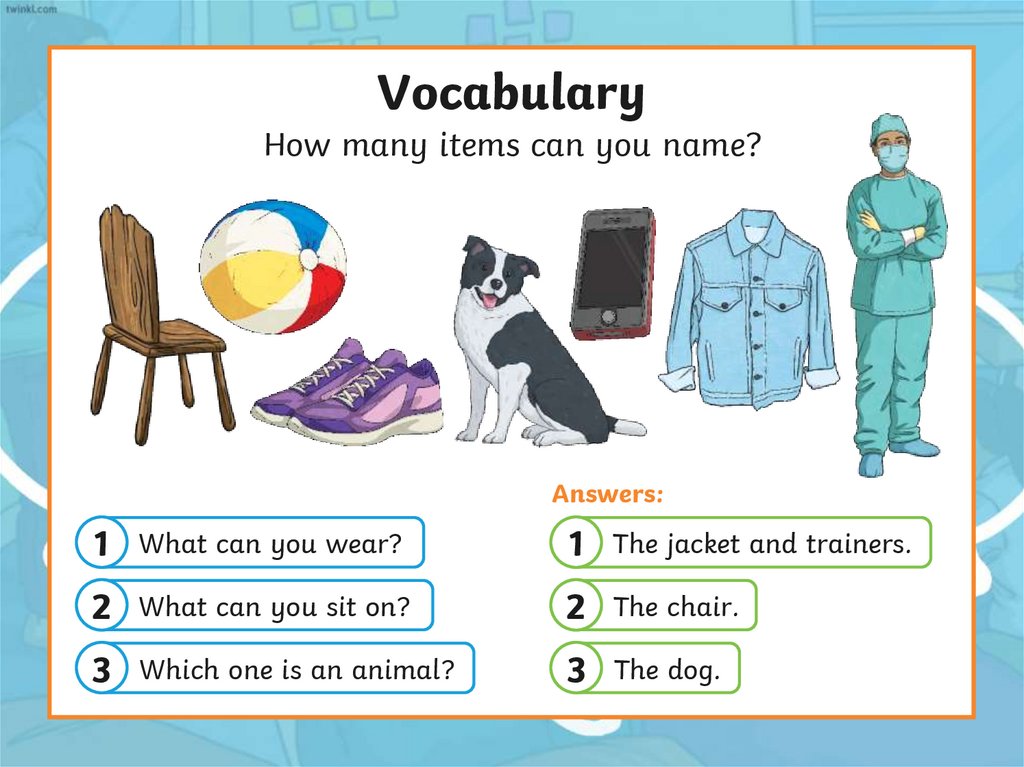 twinkl.com

Vocabulary

How many items can you name?

1 What can you wear?

2 What can you sit on?

3 Which one is an animal?

Answers:

1 The jacket and trainers.

2 The chair.

3 The dog.